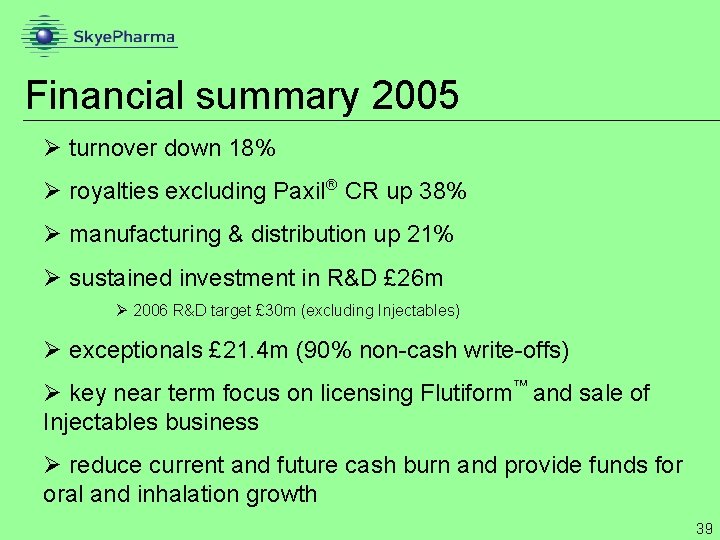 SkyePharma

Financial summary 2005

➢ turnover down 18%

➢ royalties excluding Paxil® CR up 38%

➢ manufacturing & distribution up 21%

➢ sustained investment in R&D £26m

➢ 2006 R&D target £30m (excluding Injectables)

➢ exceptionals £21.4m (90% non-cash write-offs)

➢ key near term focus on licensing Flutiform™ and sale of Injectables business

➢ reduce current and future cash burn and provide funds for oral and inhalation growth

39